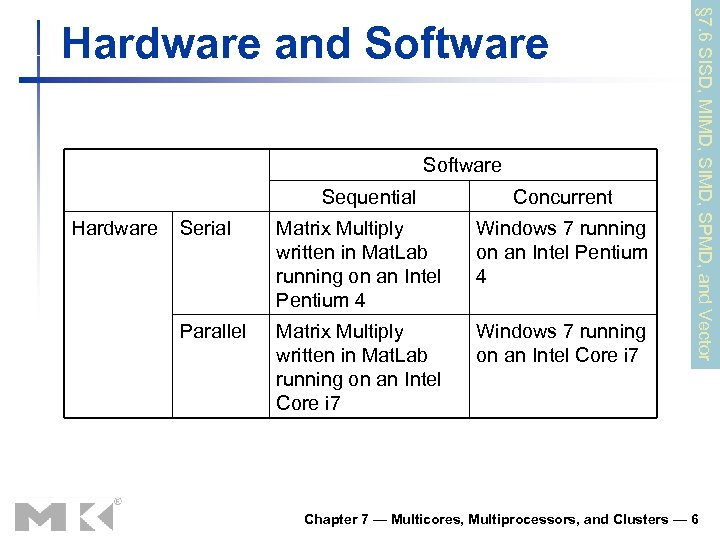 Hardware and Software

§7.6 SISD, MIMD, SIMD, SPMD, and Vector

| | | Software | |
|---|---|---|---|
| | | Sequential | Concurrent |
| Hardware | Serial | Matrix Multiply written in MatLab running on an Intel Pentium 4 | Windows 7 running on an Intel Pentium 4 |
| | Parallel | Matrix Multiply written in MatLab running on an Intel Core i7 | Windows 7 running on an Intel Core i7 |

MK®

Chapter 7 — Multicores, Multiprocessors, and Clusters — 6